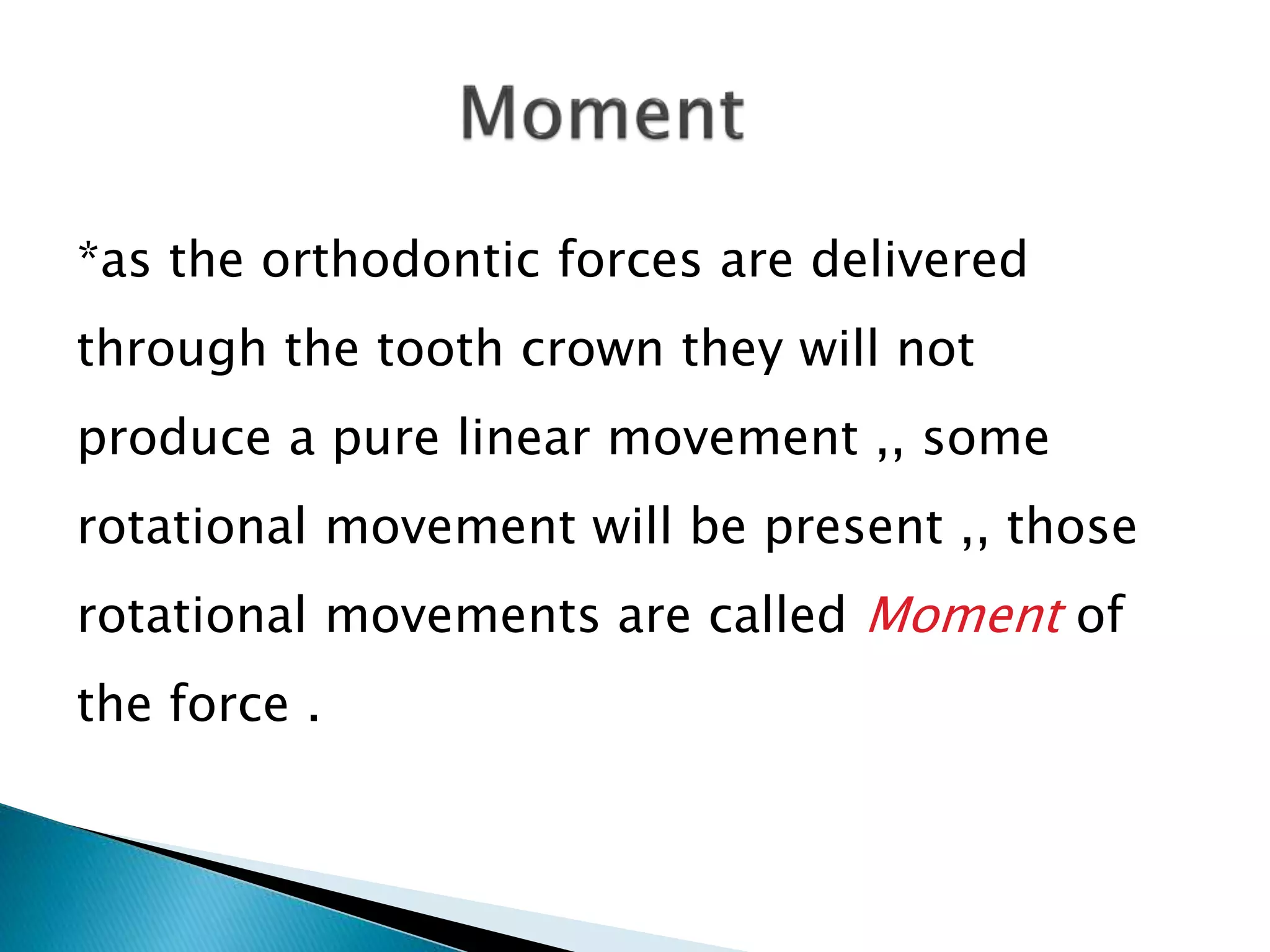 Moment

*as the orthodontic forces are delivered through the tooth crown they will not produce a pure linear movement ,, some rotational movement will be present ,, those rotational movements are called Moment of the force .